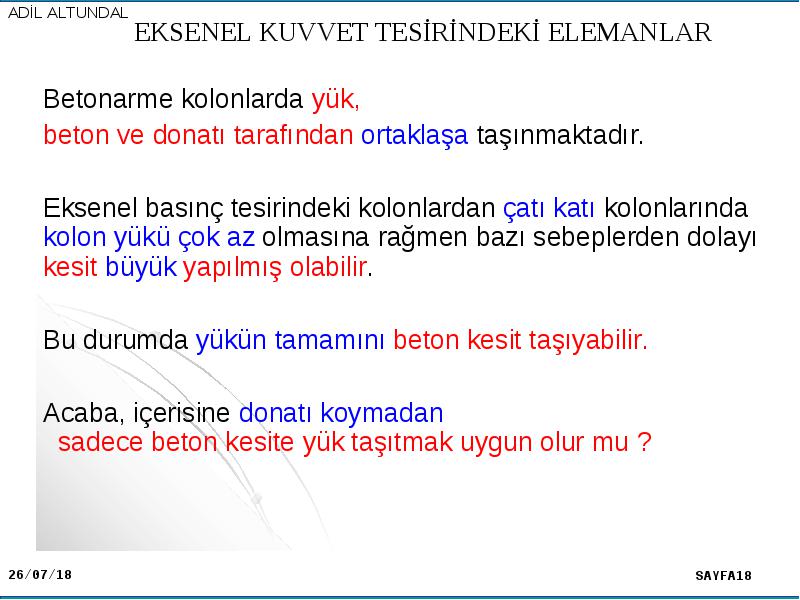 ADİL ALTUNDAL

EKSENEL KUVVET TESİRİNDEKİ ELEMANLAR

Betonarme kolonlarda yük,
beton ve donatı tarafından ortaklaşa taşınmaktadır.

Eksenel basınç tesirindeki kolonlardan çatı katı kolonlarında kolon yükü çok az olmasına rağmen bazı sebeplerden dolayı kesit büyük yapılmış olabilir.

Bu durumda yükün tamamını beton kesit taşıyabilir.

Acaba, içerisine donatı koymadan
sadece beton kesite yük taşıtmak uygun olur mu ?

26/07/18

SAYFA18